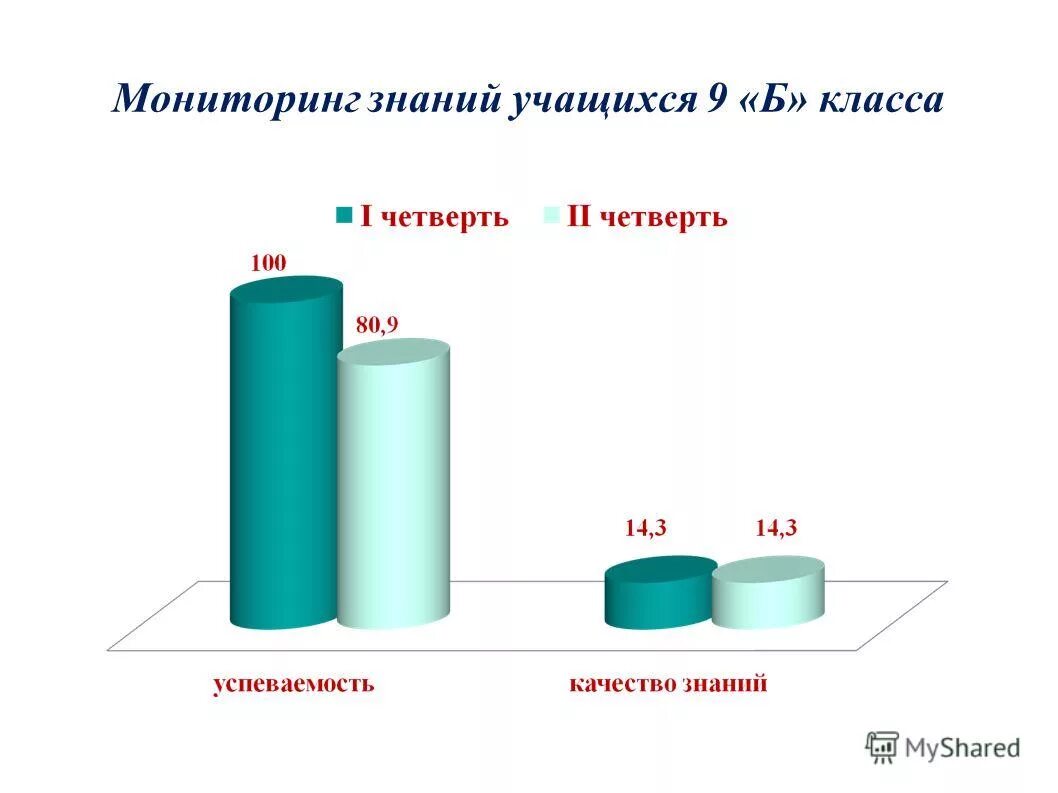 Мониторинг знаний учащихся 9 «Б» класса

I четверть
II четверть

100
80,9
14,3
14,3

успеваемость
качество знаний

MyShared